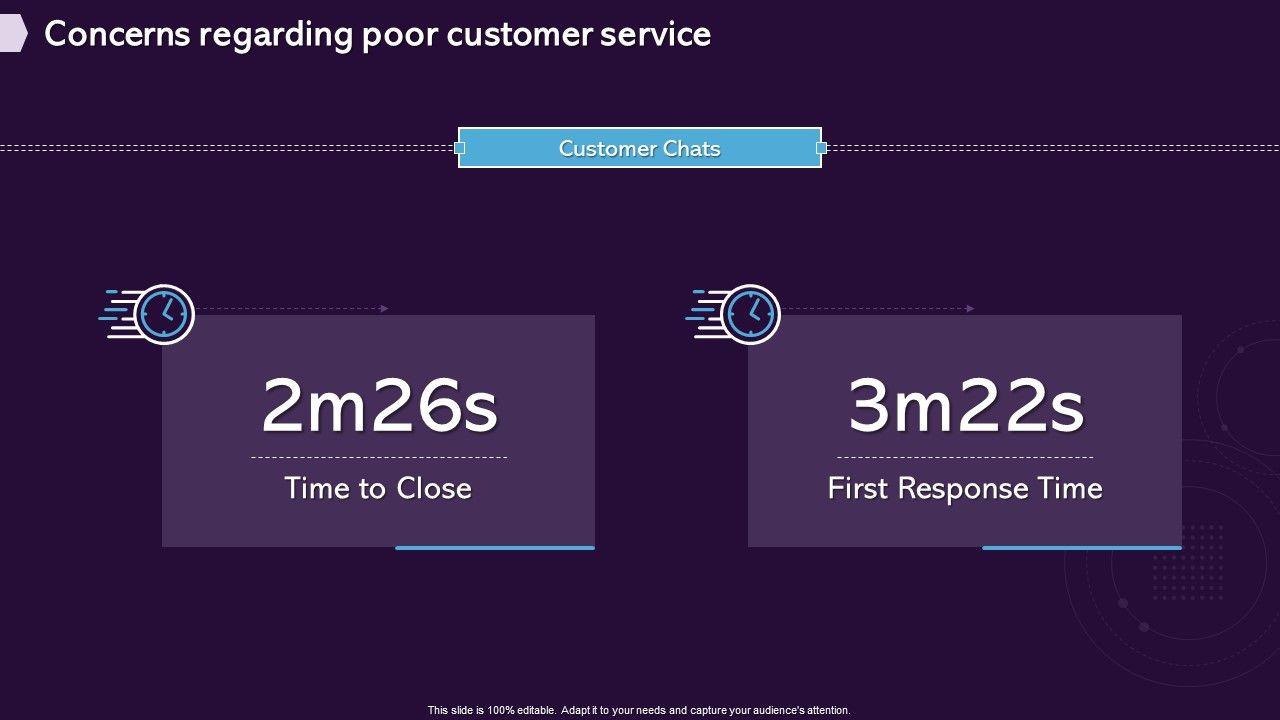 Concerns regarding poor customer service

Customer Chats

2m26s

Time to Close

3m22s

First Response Time

This slide is 100% editable. Adapt it to your needs and capture your audience's attention.